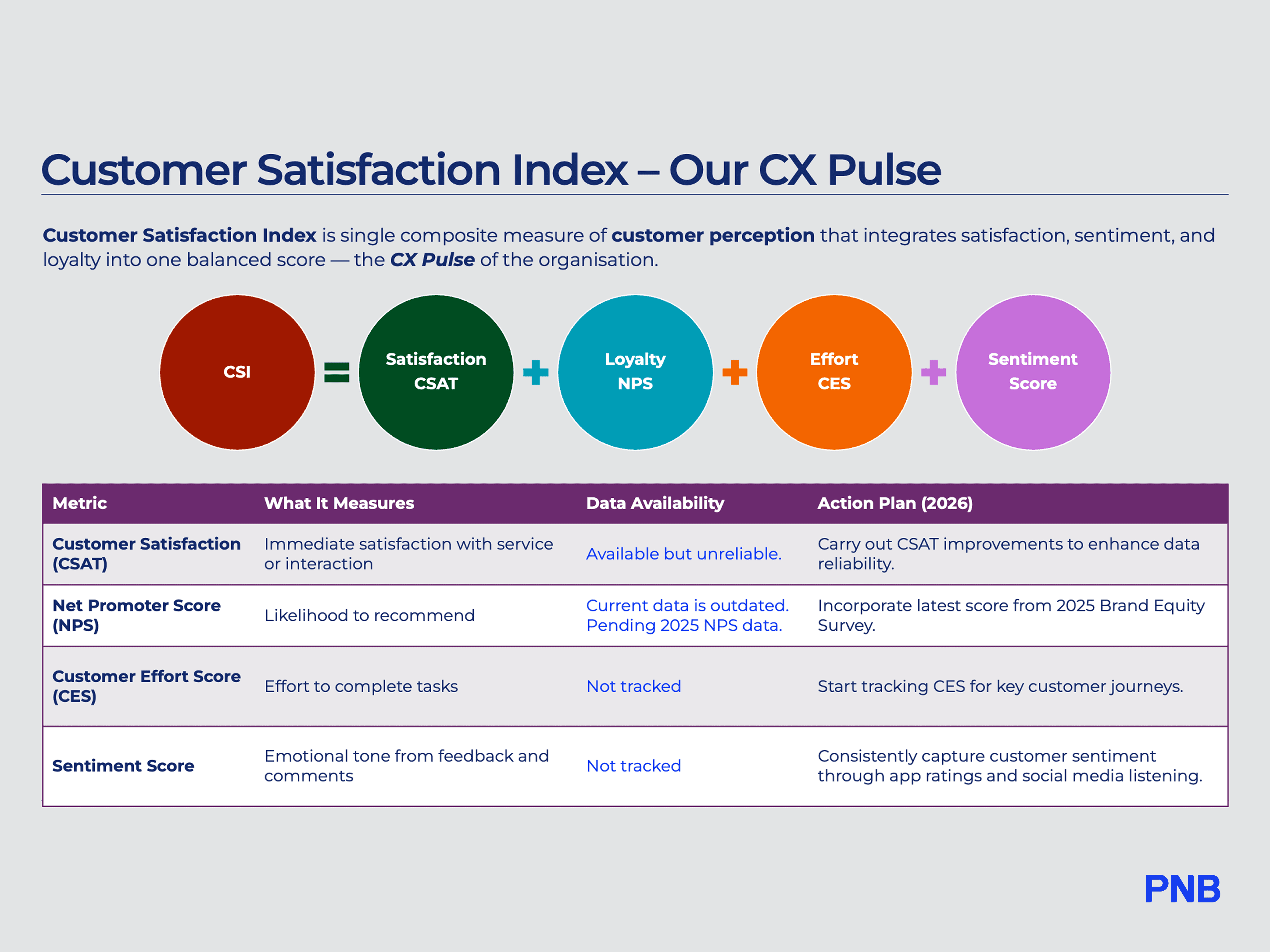 Customer Satisfaction Index – Our CX Pulse

Customer Satisfaction Index is single composite measure of customer perception that integrates satisfaction, sentiment, and loyalty into one balanced score — the CX Pulse of the organisation.

CSI = Satisfaction CSAT + Loyalty NPS + Effort CES + Sentiment Score

| Metric | What It Measures | Data Availability | Action Plan (2026) |
|---|---|---|---|
| Customer Satisfaction (CSAT) | Immediate satisfaction with service or interaction | Available but unreliable. | Carry out CSAT improvements to enhance data reliability. |
| Net Promoter Score (NPS) | Likelihood to recommend | Current data is outdated. Pending 2025 NPS data. | Incorporate latest score from 2025 Brand Equity Survey. |
| Customer Effort Score (CES) | Effort to complete tasks | Not tracked | Start tracking CES for key customer journeys. |
| Sentiment Score | Emotional tone from feedback and comments | Not tracked | Consistently capture customer sentiment through app ratings and social media listening. |

PNB